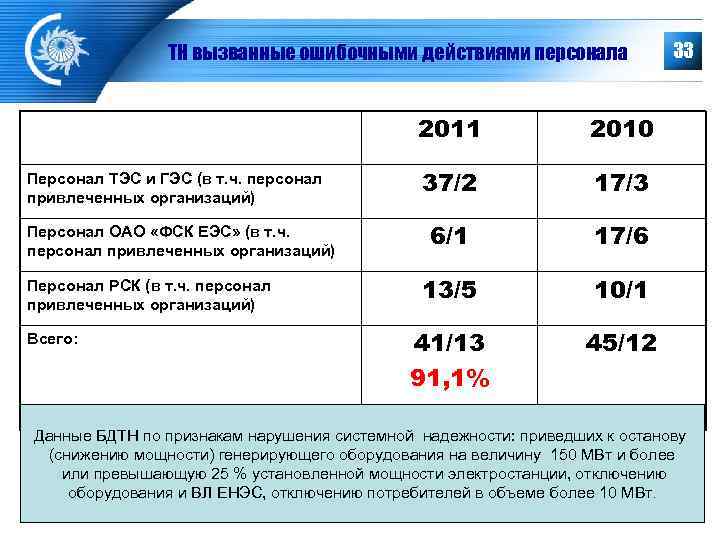 ТН вызванные ошибочными действиями персонала

33

|  | 2011 | 2010 |
|---|---|---|
| Персонал ТЭС и ГЭС (в т.ч. персонал привлеченных организаций) | 37/2 | 17/3 |
| Персонал ОАО «ФСК ЕЭС» (в т.ч. персонал привлеченных организаций) | 6/1 | 17/6 |
| Персонал РСК (в т.ч. персонал привлеченных организаций) | 13/5 | 10/1 |
| Всего: | 41/13 91,1% | 45/12 |

Данные БДТН по признакам нарушения системной надежности: приведших к останову (снижению мощности) генерирующего оборудования на величину 150 МВт и более или превышающую 25 % установленной мощности электростанции, отключению оборудования и ВЛ ЕНЭС, отключению потребителей в объеме более 10 МВт.